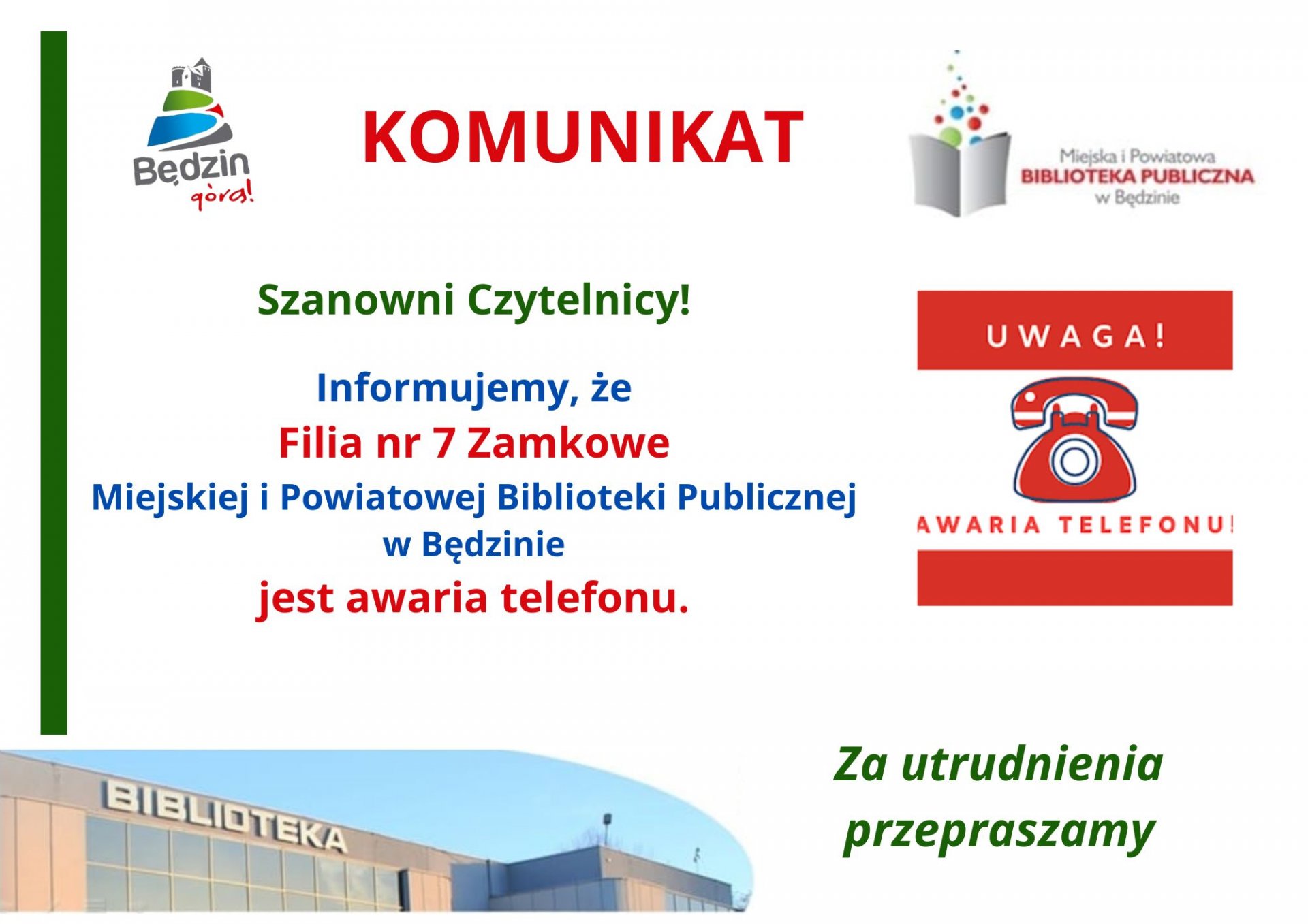 Będzin
górą!

KOMUNIKAT

Miejska i Powiatowa
BIBLIOTEKA PUBLICZNA
w Będzinie

Szanowni Czytelnicy!

Informujemy, że
Filia nr 7 Zamkowe
Miejskiej i Powiatowej Biblioteki Publicznej
w Będzinie
jest awaria telefonu.

UWAGA!

AWARIA TELEFONU!

BIBLIOTEKA

Za utrudnienia
przepraszamy